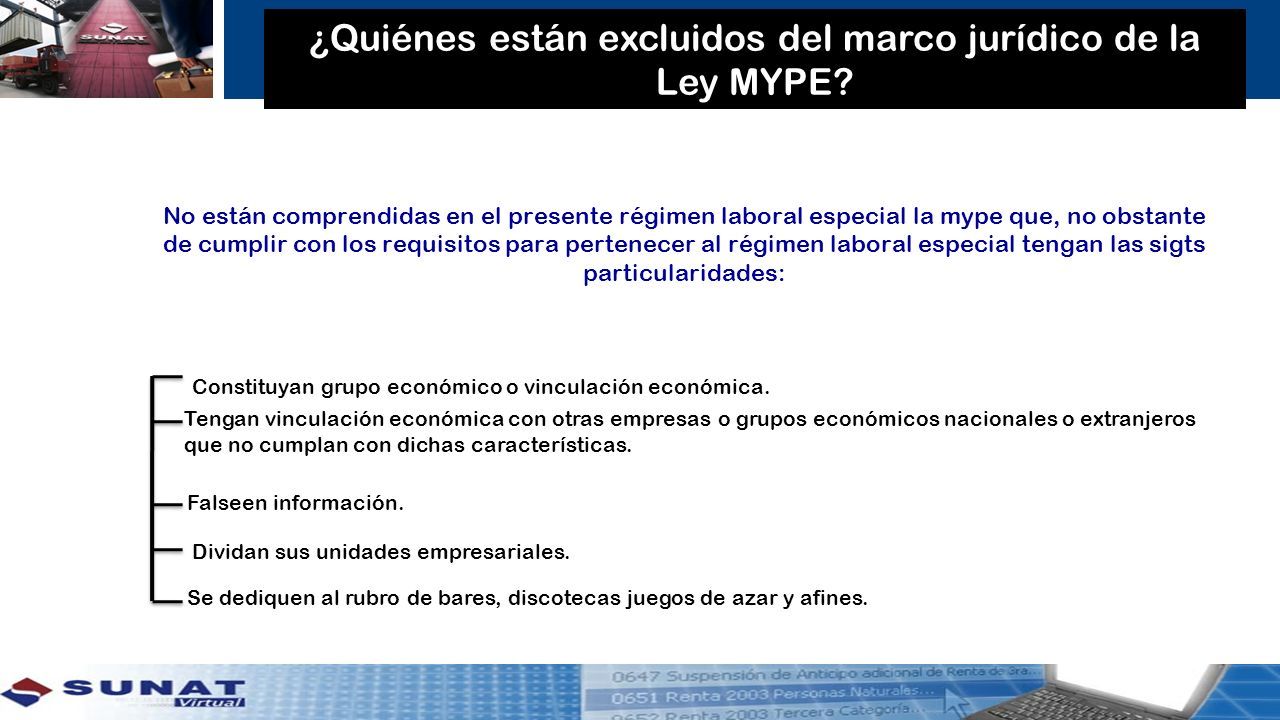 SUNAT

¿Quiénes están excluidos del marco jurídico de la Ley MYPE?

No están comprendidas en el presente régimen laboral especial la mype que, no obstante de cumplir con los requisitos para pertenecer al régimen laboral especial tengan las sigts particularidades:

Constituyan grupo económico o vinculación económica.

Tengan vinculación económica con otras empresas o grupos económicos nacionales o extranjeros que no cumplan con dichas características.

Falseen información.

Dividan sus unidades empresariales.

Se dediquen al rubro de bares, discotecas juegos de azar y afines.

SUNAT Virtual

0647 Suspensión de Anticipo adicional de Renta de 3ra...
0651 Renta 2003 Personas Naturales...
0652 Renta 2003 Tercera Categoría...